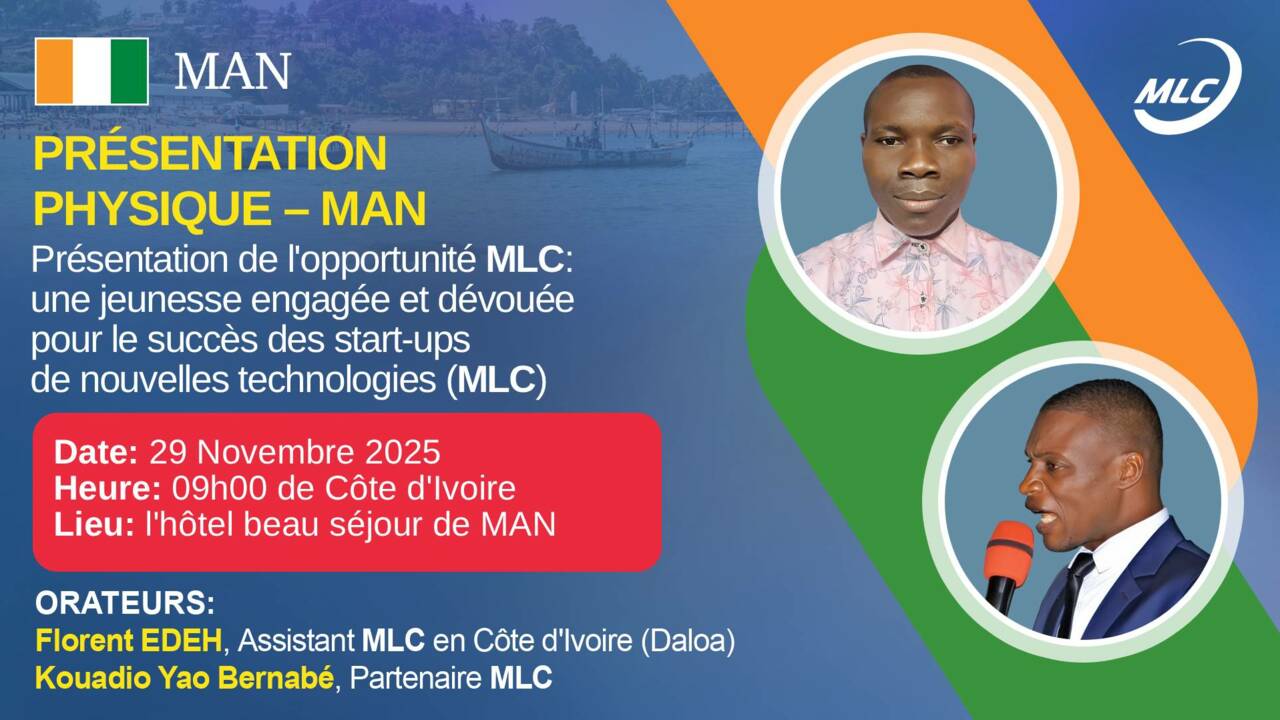 MAN

MLC

PRÉSENTATION PHYSIQUE – MAN

Présentation de l'opportunité MLC: une jeunesse engagée et dévouée pour le succès des start-ups de nouvelles technologies (MLC)

Date: 29 Novembre 2025
Heure: 09h00 de Côte d'Ivoire
Lieu: l'hôtel beau séjour de MAN

ORATEURS:
Florent EDEH, Assistant MLC en Côte d'Ivoire (Daloa)
Kouadio Yao Bernabé, Partenaire MLC